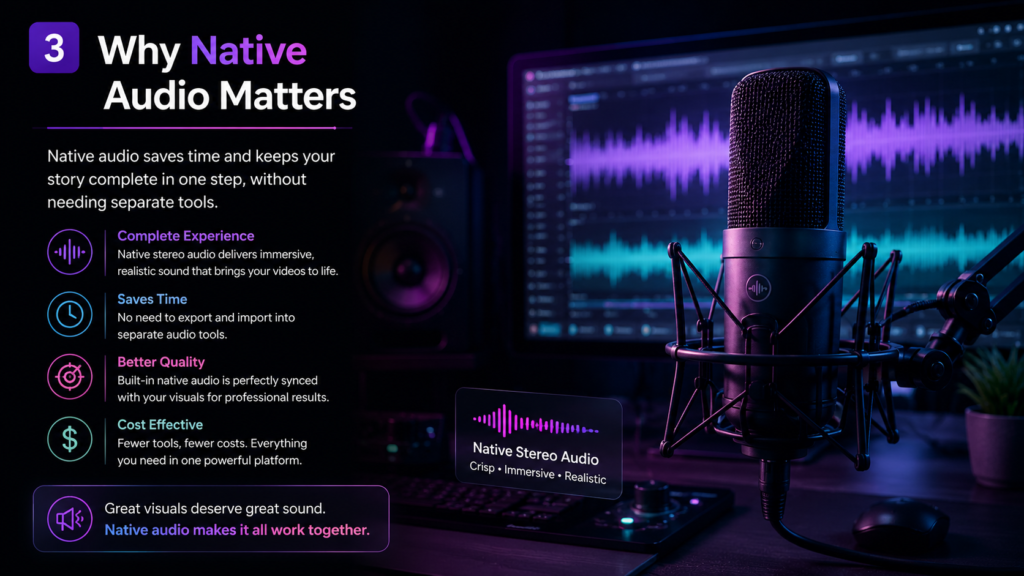 3 Why Native Audio Matters

Native audio saves time and keeps your story complete in one step, without needing separate tools.

Complete Experience
Native stereo audio delivers immersive, realistic sound that brings your videos to life.

Saves Time
No need to export and import into separate audio tools.

Better Quality
Built-in native audio is perfectly synced with your visuals for professional results.

Cost Effective
Fewer tools, fewer costs. Everything you need in one powerful platform.

Great visuals deserve great sound.
Native audio makes it all work together.

Native Stereo Audio
Crisp • Immersive • Realistic